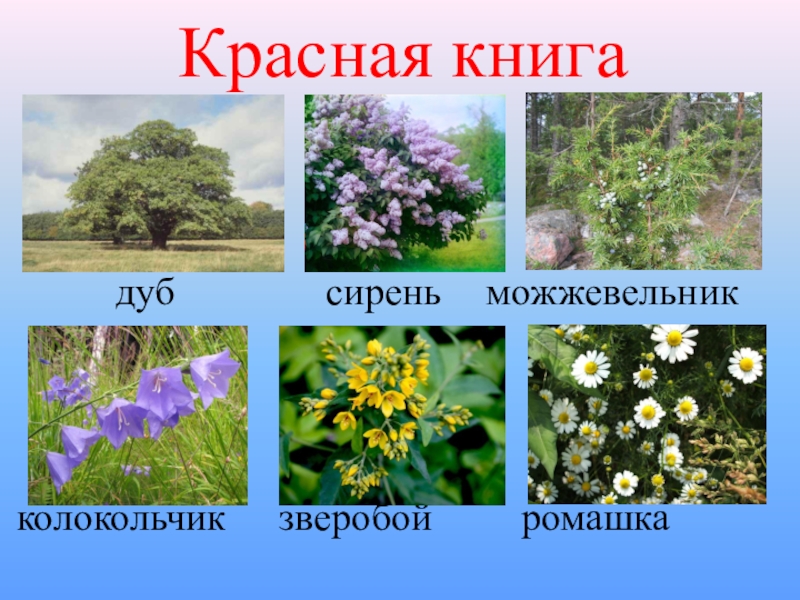 Красная книга

дуб

сирень

можжевельник

колокольчик

зверобой

ромашка